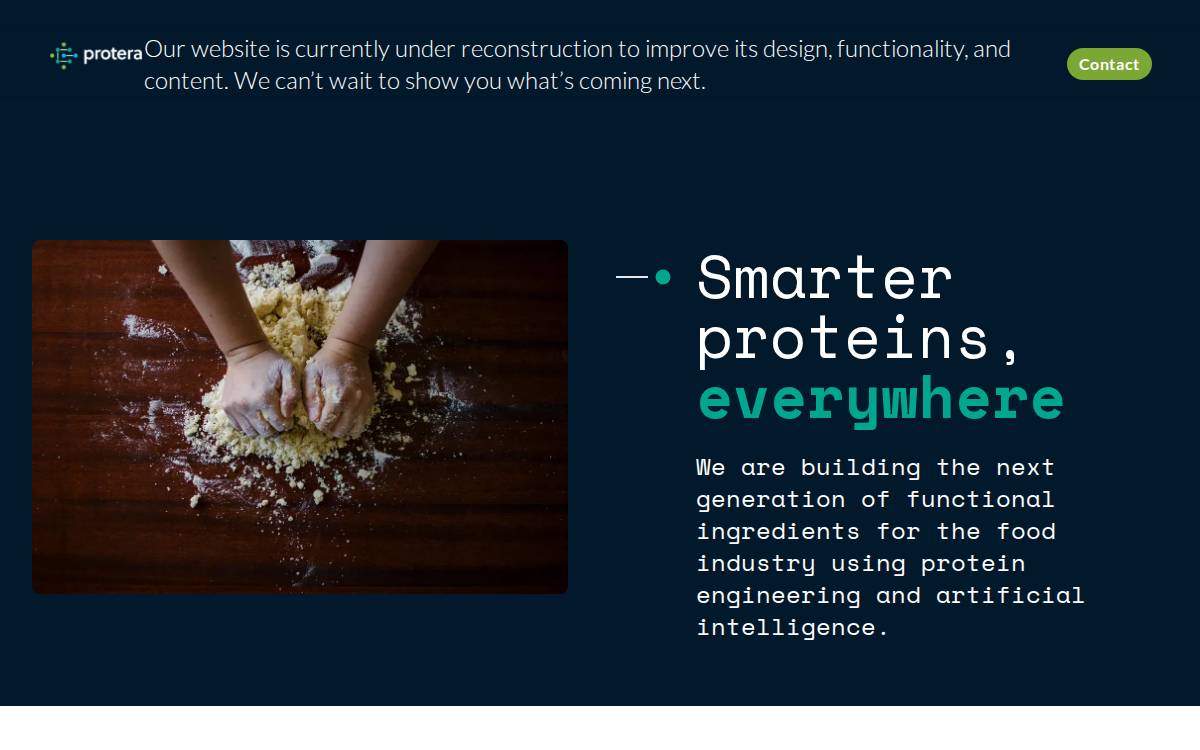 protera

Our website is currently under reconstruction to improve its design, functionality, and content. We can't wait to show you what's coming next.

Contact

Smarter proteins, everywhere

We are building the next generation of functional ingredients for the food industry using protein engineering and artificial intelligence.